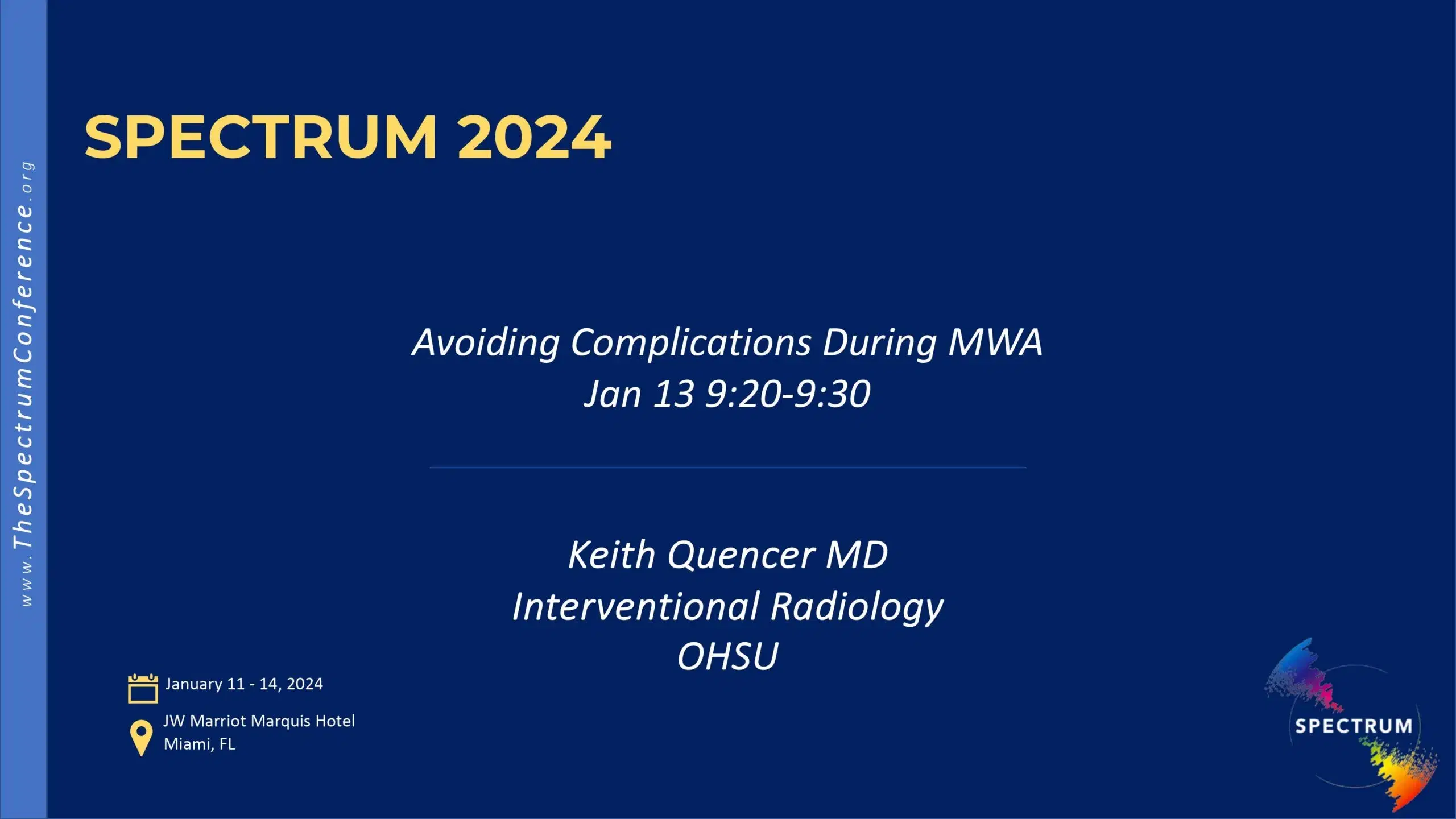 www.TheSpectrumConference.org

SPECTRUM 2024

Avoiding Complications During MWA
Jan 13 9:20-9:30

Keith Quencer MD
Interventional Radiology
OHSU

January 11 - 14, 2024

JW Marriot Marquis Hotel
Miami, FL

SPECTRUM